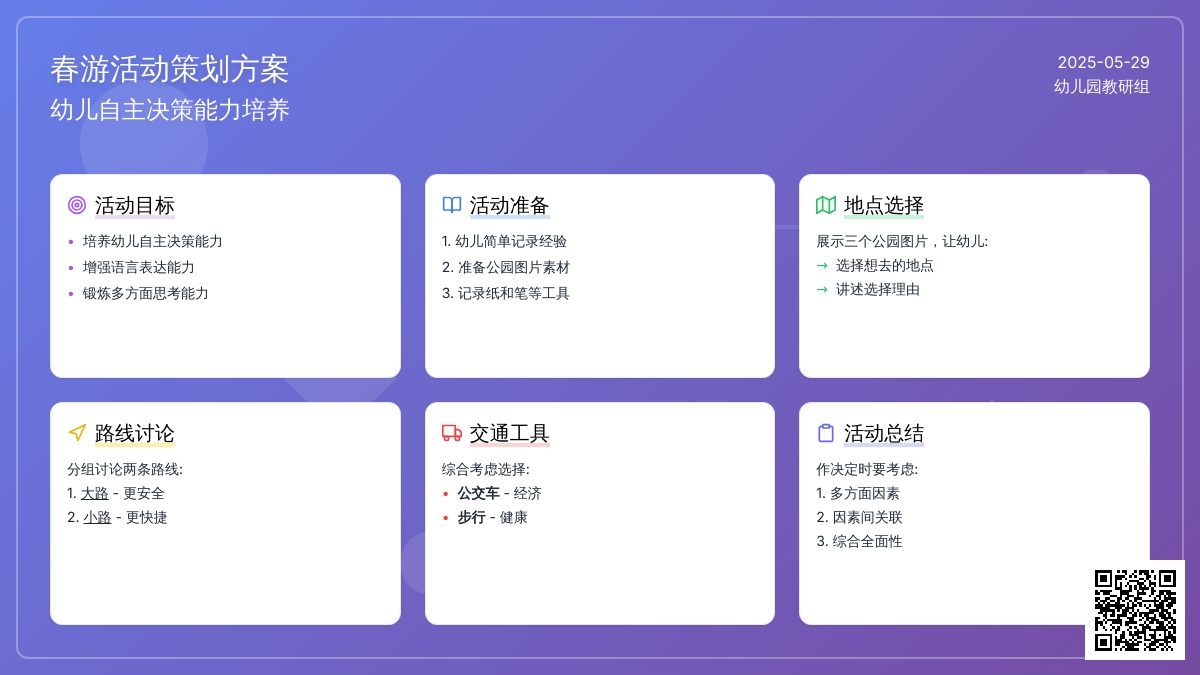 春游活动策划方案
幼儿自主决策能力培养

2025-05-29
幼儿园教研组

活动目标
• 培养幼儿自主决策能力
• 增强语言表达能力
• 锻炼多方面思考能力

活动准备
1. 幼儿简单记录经验
2. 准备公园图片素材
3. 记录纸和笔等工具

地点选择
展示三个公园图片，让幼儿:
→ 选择想去的地点
→ 讲述选择理由

路线讨论
分组讨论两条路线:
1. 大路 - 更安全
2. 小路 - 更快捷

交通工具
综合考虑选择:
• 公交车 - 经济
• 步行 - 健康

活动总结
作决定时要考虑:
1. 多方面因素
2. 因素间关联
3. 综合全面性